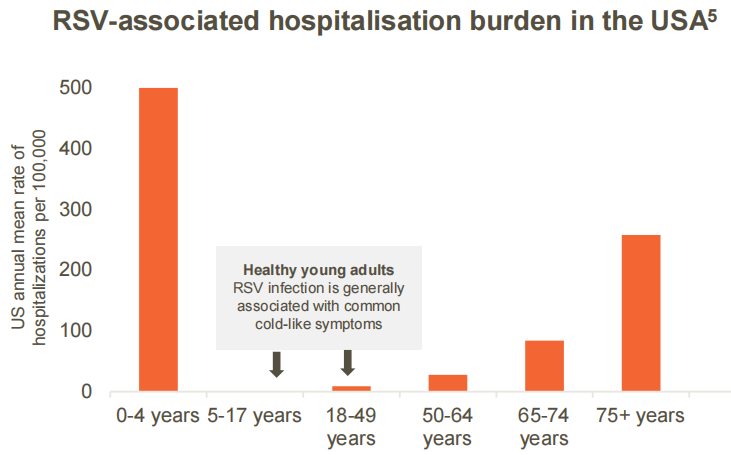 RSV-associated hospitalisation burden in the USA$^5$

US annual mean rate of hospitalizations per 100,000

500
400
300
200
100
0

Healthy young adults
RSV infection is generally associated with common cold-like symptoms

0-4 years
5-17 years
18-49 years
50-64 years
65-74 years
75+ years